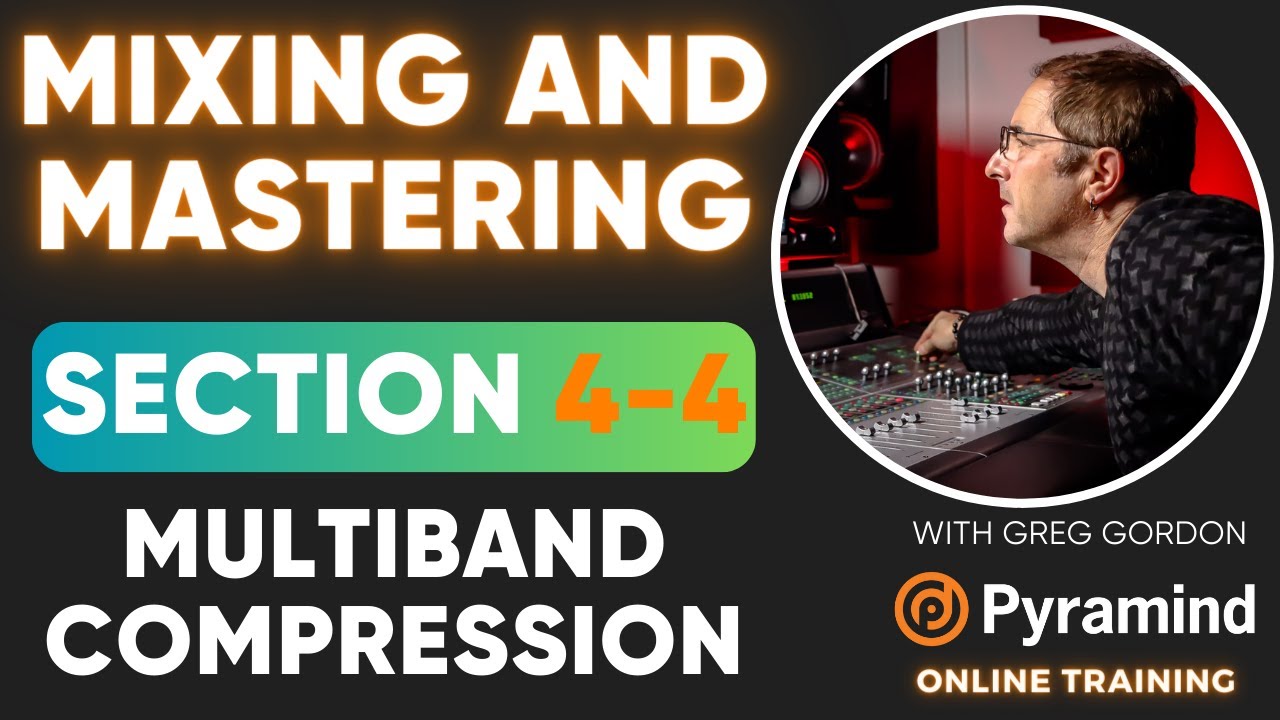 MIXING AND MASTERING

SECTION 4-4

MULTIBAND COMPRESSION

WITH GREG GORDON

Pyramind

ONLINE TRAINING